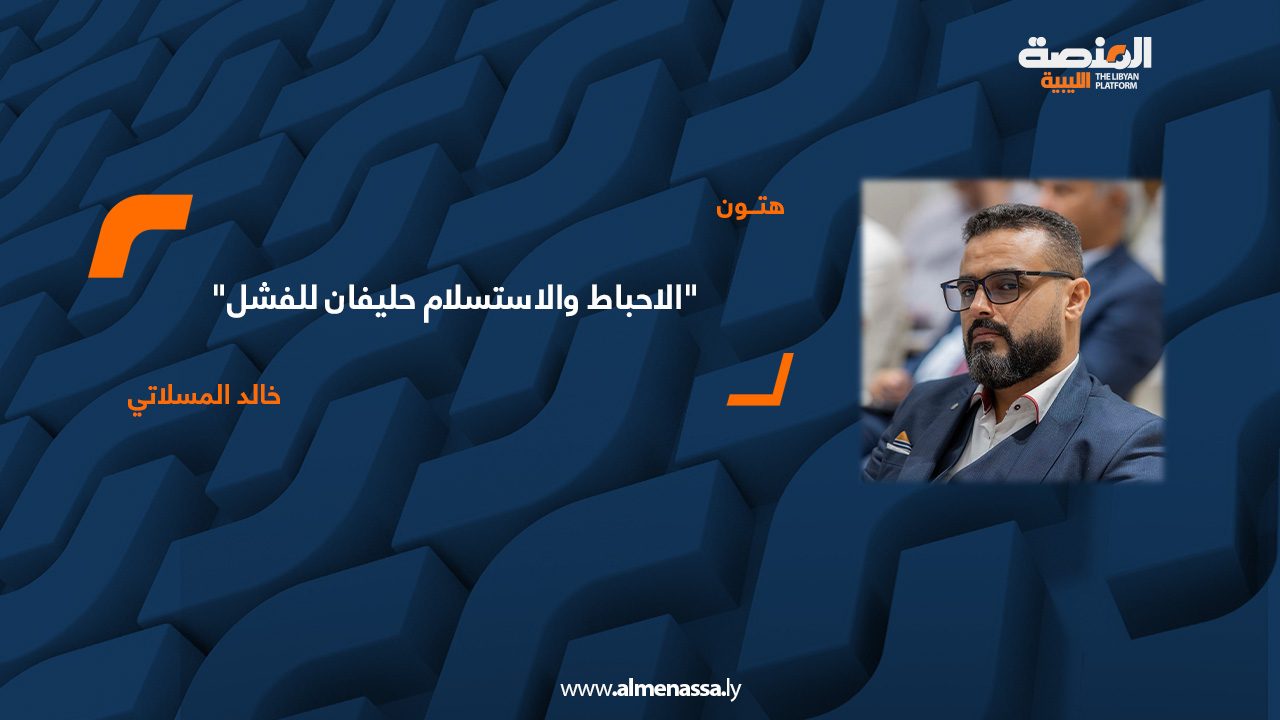 المنصة الليبية
THE LIBYAN PLATFORM

هتـون

"الاحباط والاستسلام حليفان للفشل"

خالد المسلاتي

www.almenassa.ly